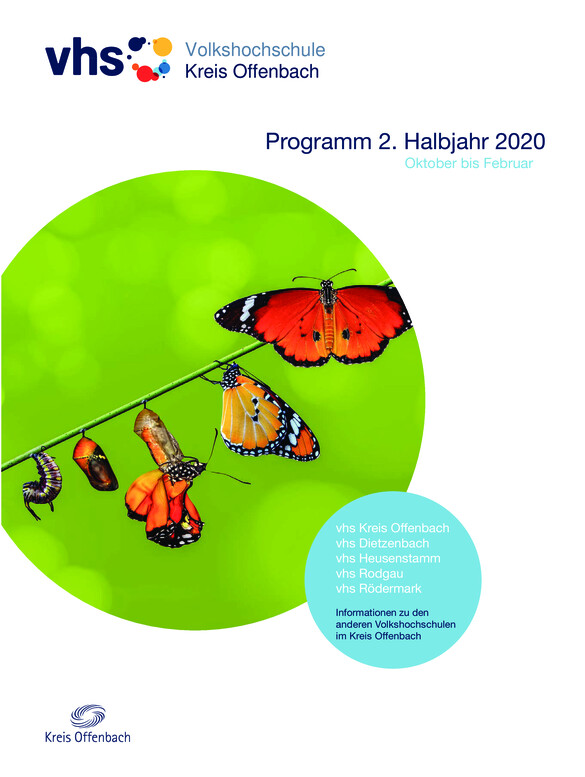 vhs Volkshochschule
Kreis Offenbach

Programm 2. Halbjahr 2020
Oktober bis Februar

vhs Kreis Offenbach
vhs Dietzenbach
vhs Heusenstamm
vhs Rodgau
vhs Rödermark

Informationen zu den anderen Volkshochschulen im Kreis Offenbach

Kreis Offenbach